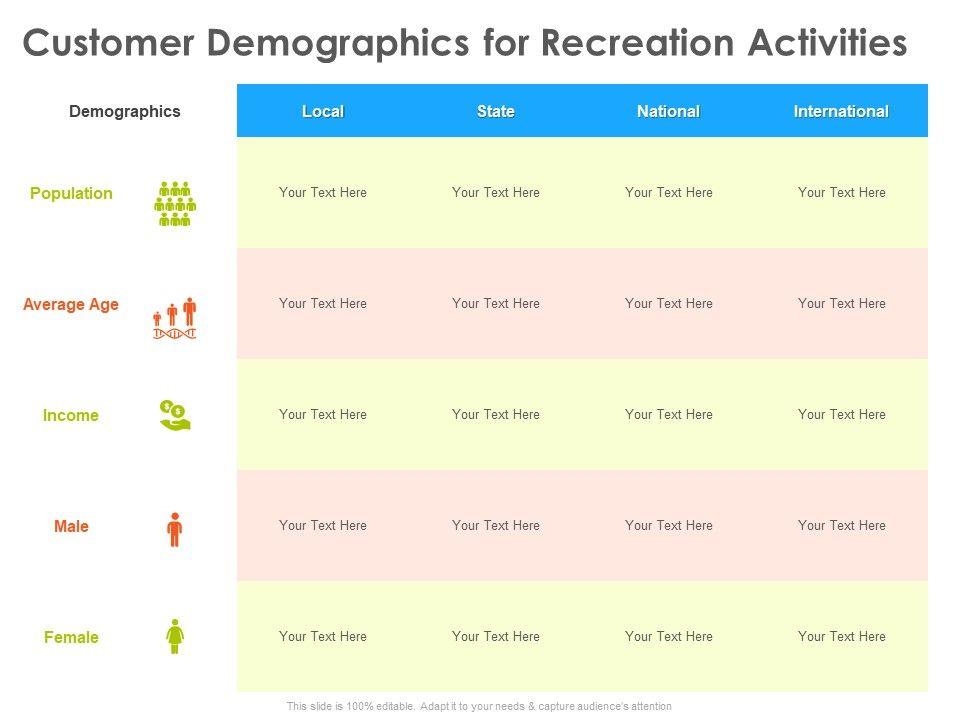 Customer Demographics for Recreation Activities

| Demographics | Local | State | National | International |
|---|---|---|---|---|
| Population | Your Text Here | Your Text Here | Your Text Here | Your Text Here |
| Average Age | Your Text Here | Your Text Here | Your Text Here | Your Text Here |
| Income | Your Text Here | Your Text Here | Your Text Here | Your Text Here |
| Male | Your Text Here | Your Text Here | Your Text Here | Your Text Here |
| Female | Your Text Here | Your Text Here | Your Text Here | Your Text Here |

This slide is 100% editable. Adapt it to your needs & capture audience's attention